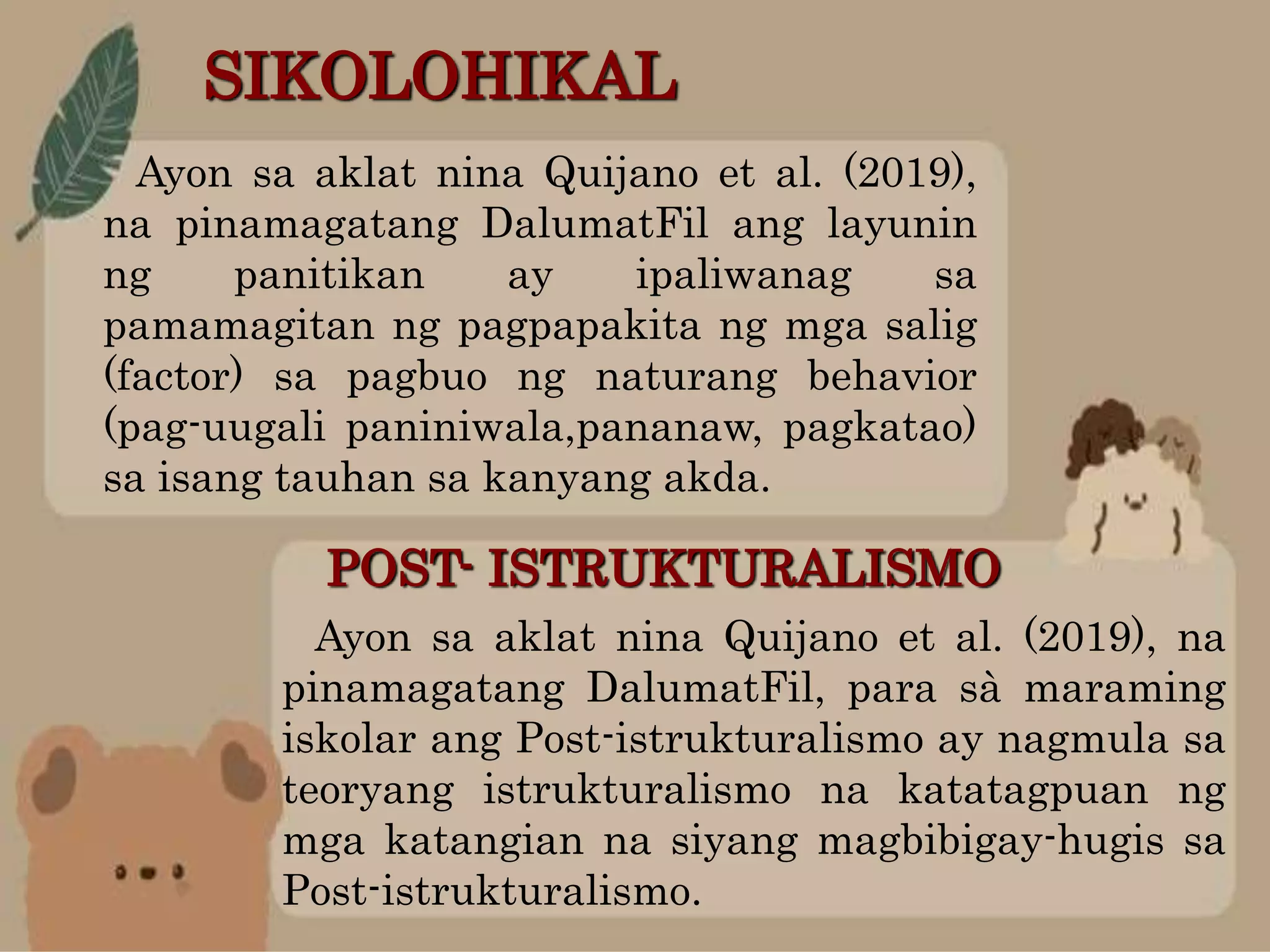 SIKOLOHIKAL

Ayon sa aklat nina Quijano et al. (2019), na pinamagatang DalumatFil ang layunin ng panitikan ay ipaliwanag sa pamamagitan ng pagpapakita ng mga salig (factor) sa pagbuo ng naturang behavior (pag-uugali paniniwala,pananaw, pagkatao) sa isang tauhan sa kanyang akda.

POST- ISTRUKTURALISMO

Ayon sa aklat nina Quijano et al. (2019), na pinamagatang DalumatFil, para sà maraming iskolar ang Post-istrukturalismo ay nagmula sa teoryang istrukturalismo na katatagpuan ng mga katangian na siyang magbibigay-hugis sa Post-istrukturalismo.